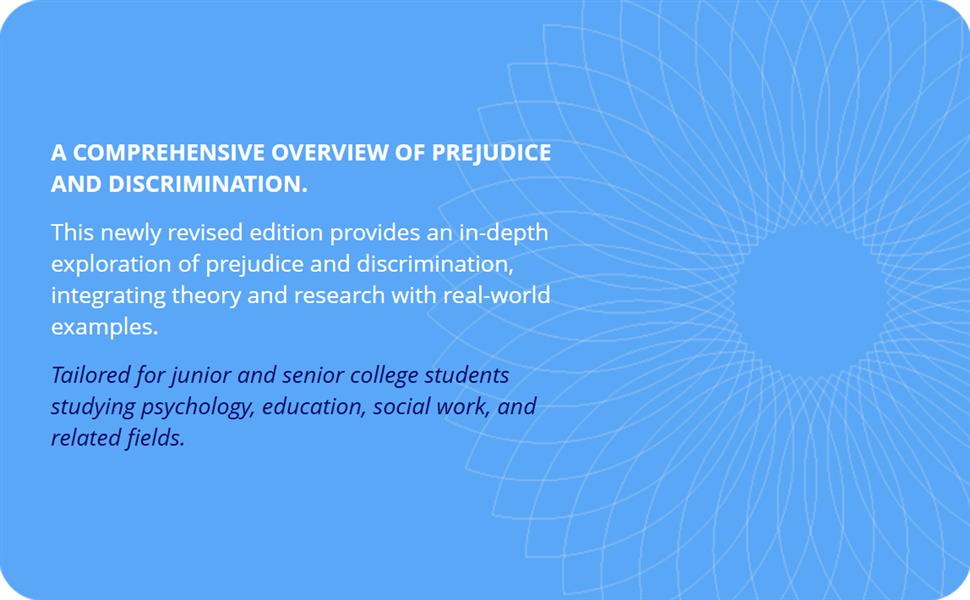 A COMPREHENSIVE OVERVIEW OF PREJUDICE AND DISCRIMINATION.

This newly revised edition provides an in-depth exploration of prejudice and discrimination, integrating theory and research with real-world examples.

Tailored for junior and senior college students studying psychology, education, social work, and related fields.